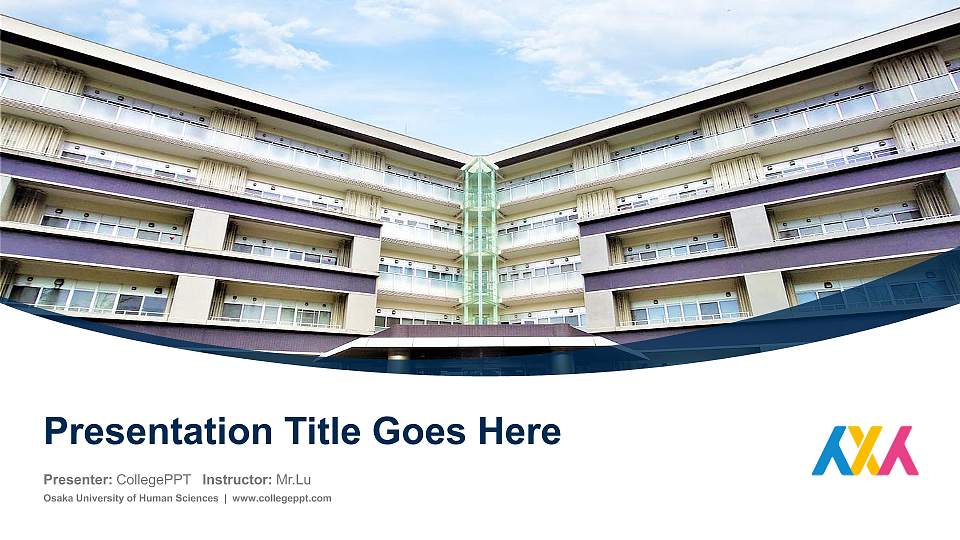 Presentation Title Goes Here

Presenter: CollegePPT Instructor: Mr.Lu

Osaka University of Human Sciences | www.collegeppt.com